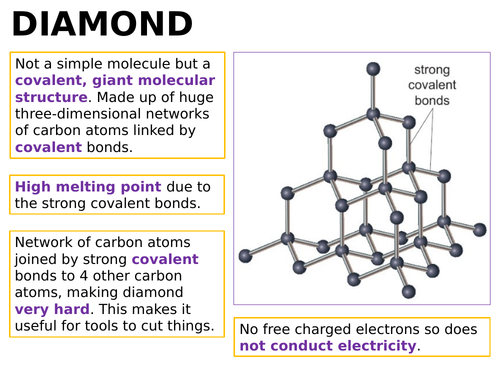 DIAMOND

Not a simple molecule but a covalent, giant molecular structure. Made up of huge three-dimensional networks of carbon atoms linked by covalent bonds.

High melting point due to the strong covalent bonds.

Network of carbon atoms joined by strong covalent bonds to 4 other carbon atoms, making diamond very hard. This makes it useful for tools to cut things.

strong covalent bonds

No free charged electrons so does not conduct electricity.